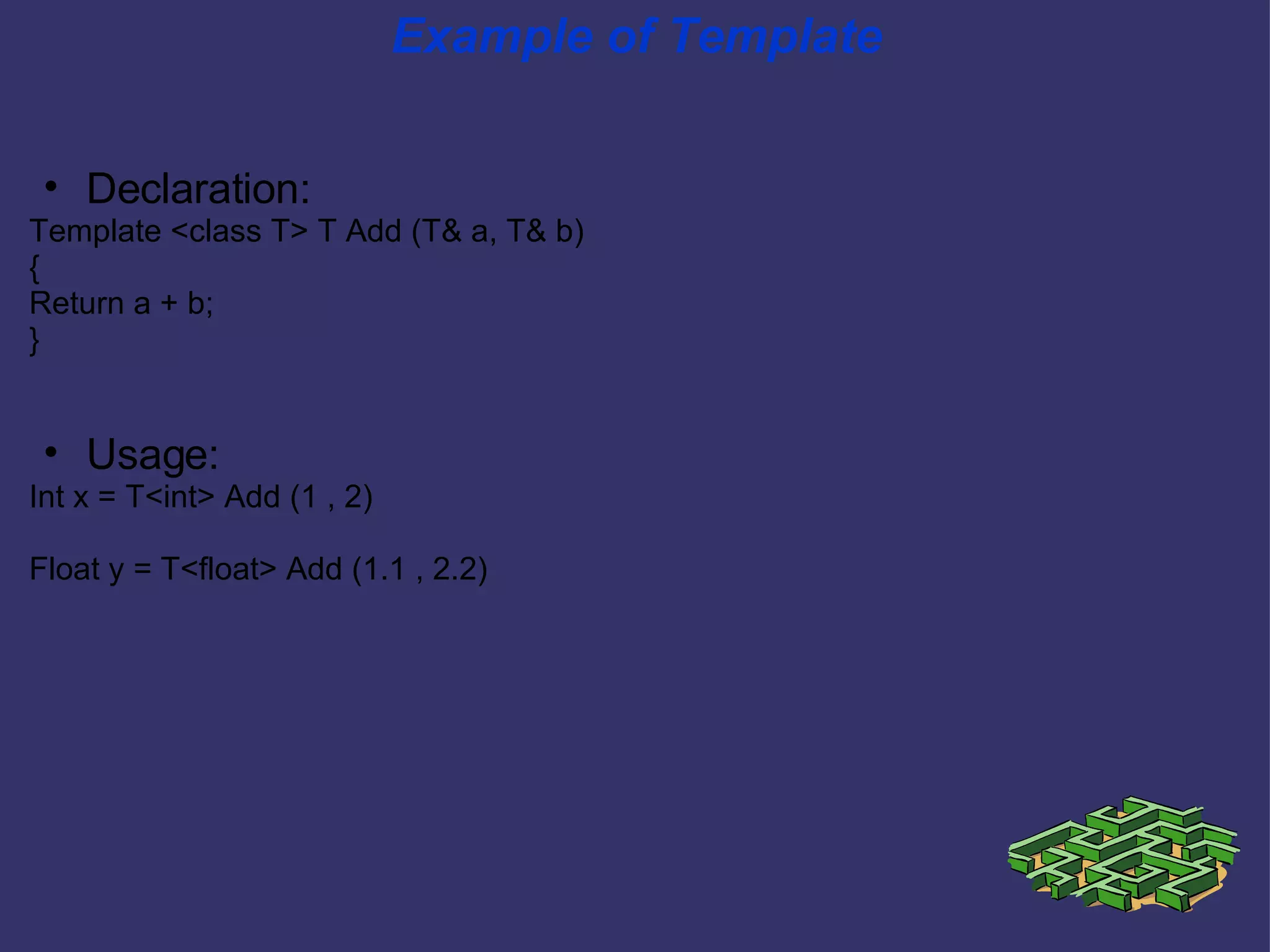 Example of Template

• Declaration:
Template <class T> T Add (T& a, T& b)
{
Return a + b;
}

• Usage:
Int x = T<int> Add (1 , 2)

Float y = T<float> Add (1.1 , 2.2)